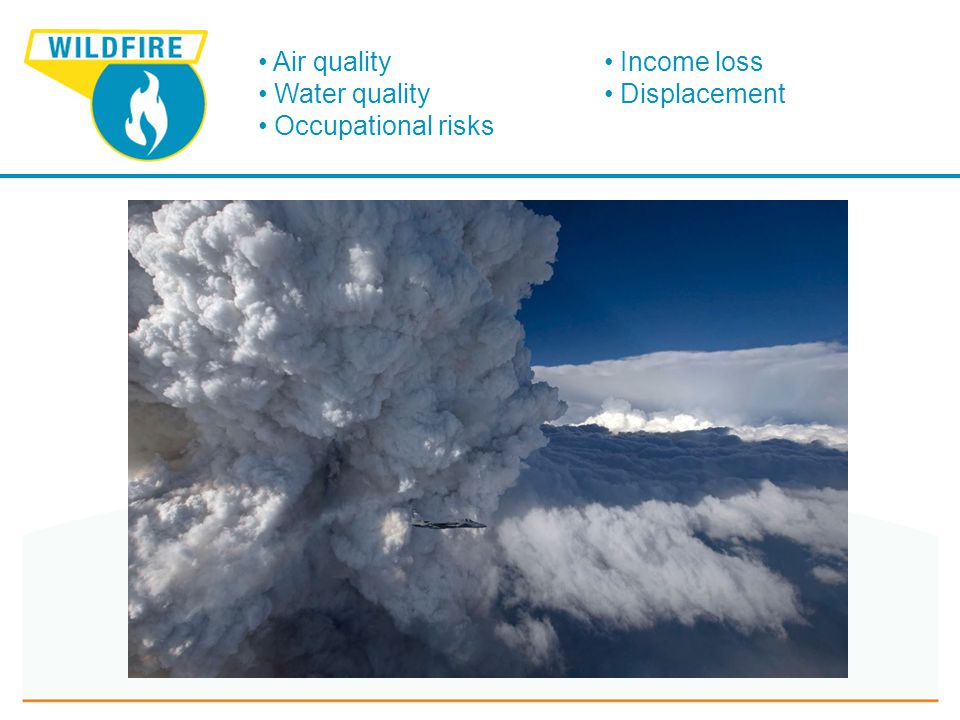 WILDFIRE

• Air quality
• Water quality
• Occupational risks

• Income loss
• Displacement